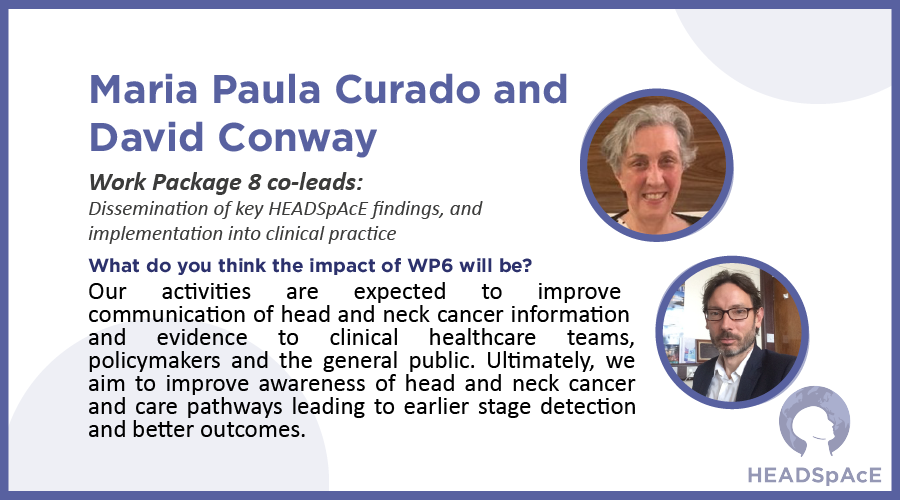 Maria Paula Curado and David Conway

Work Package 8 co-leads:

Dissemination of key HEADSpAcE findings, and implementation into clinical practice

What do you think the impact of WP6 will be?

Our activities are expected to improve communication of head and neck cancer information and evidence to clinical healthcare teams, policymakers and the general public. Ultimately, we aim to improve awareness of head and neck cancer and care pathways leading to earlier stage detection and better outcomes.

HEADSpAcE